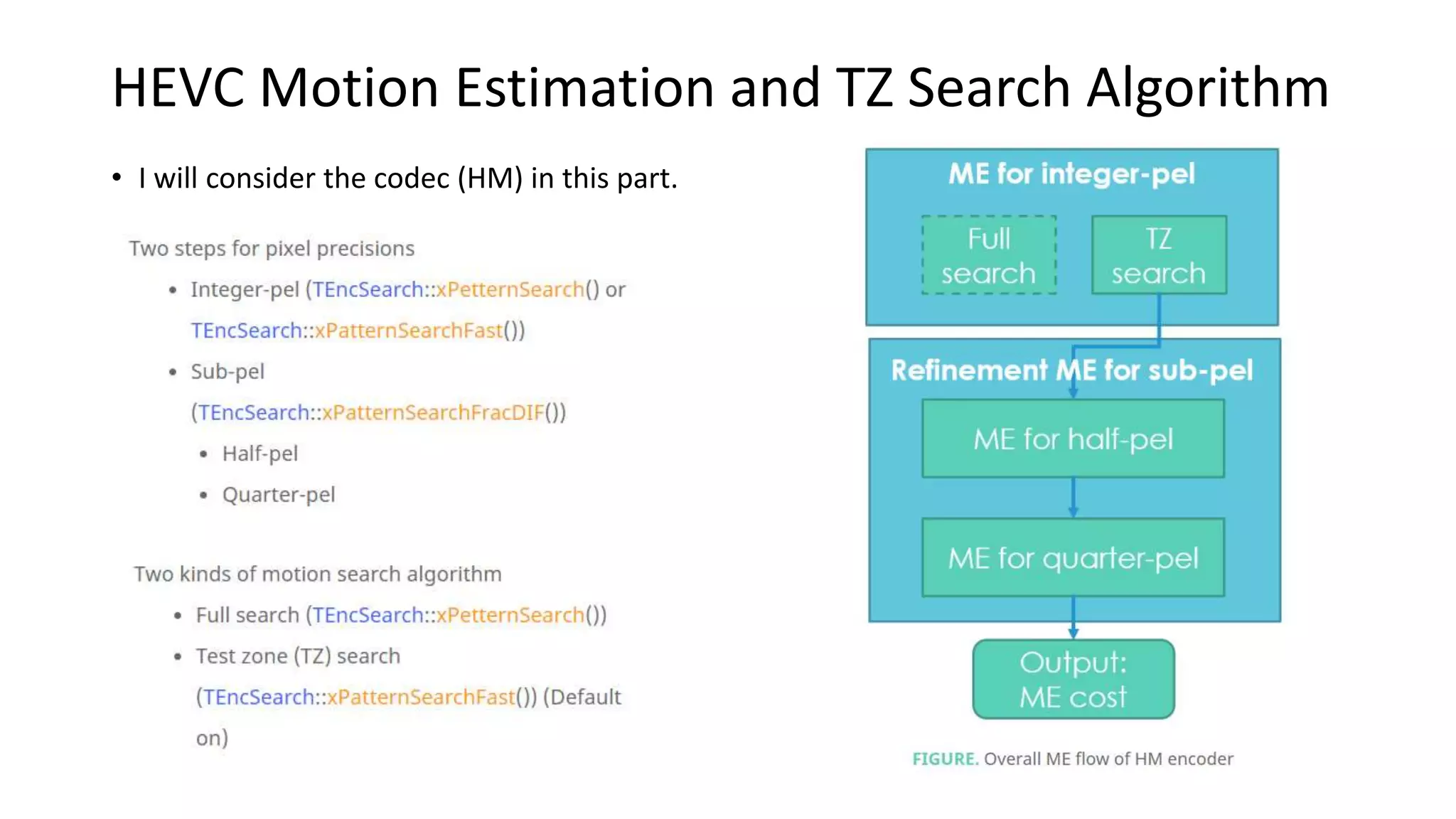 HEVC Motion Estimation and TZ Search Algorithm

• I will consider the codec (HM) in this part.

Two steps for pixel precisions

• Integer-pel (TEncSearch::xPetternSearch() or TEncSearch::xPatternSearchFast())
• Sub-pel (TEncSearch::xPatternSearchFracDIF())
  • Half-pel
  • Quarter-pel

Two kinds of motion search algorithm

• Full search (TEncSearch::xPetternSearch())
• Test zone (TZ) search (TEncSearch::xPatternSearchFast()) (Default on)

ME for integer-pel

Full search

TZ search

Refinement ME for sub-pel

ME for half-pel

ME for quarter-pel

Output: ME cost

FIGURE. Overall ME flow of HM encoder